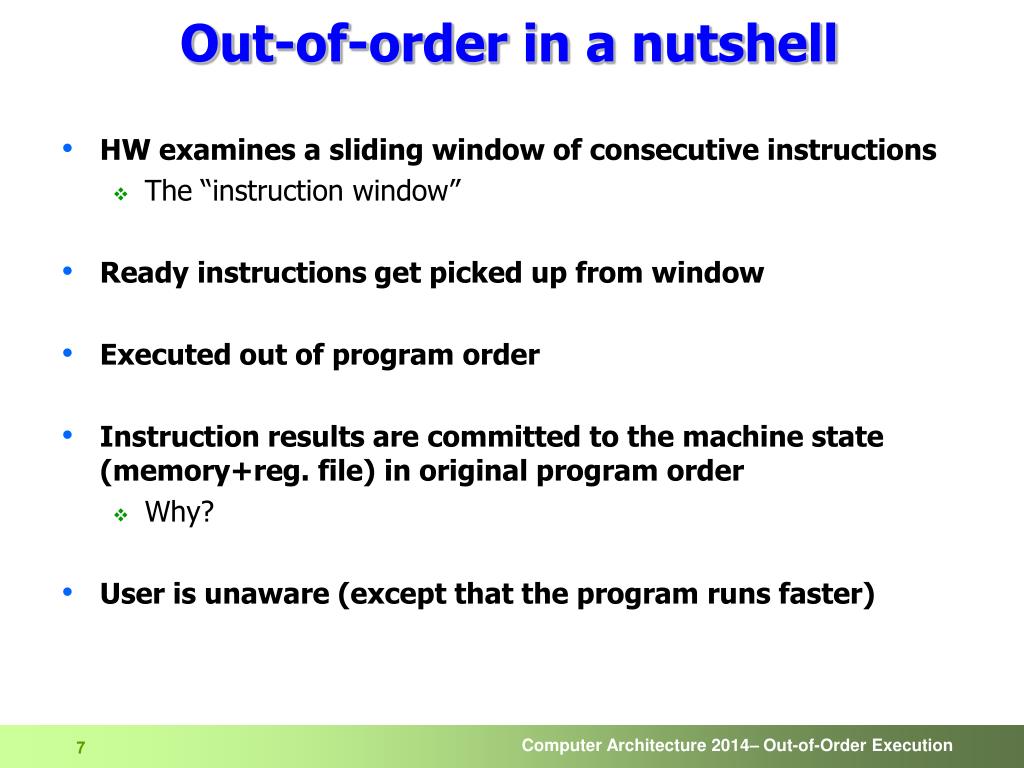 Out-of-order in a nutshell

• HW examines a sliding window of consecutive instructions
  ❖ The “instruction window”

• Ready instructions get picked up from window

• Executed out of program order

• Instruction results are committed to the machine state (memory+reg. file) in original program order
  ❖ Why?

• User is unaware (except that the program runs faster)

7

Computer Architecture 2014– Out-of-Order Execution